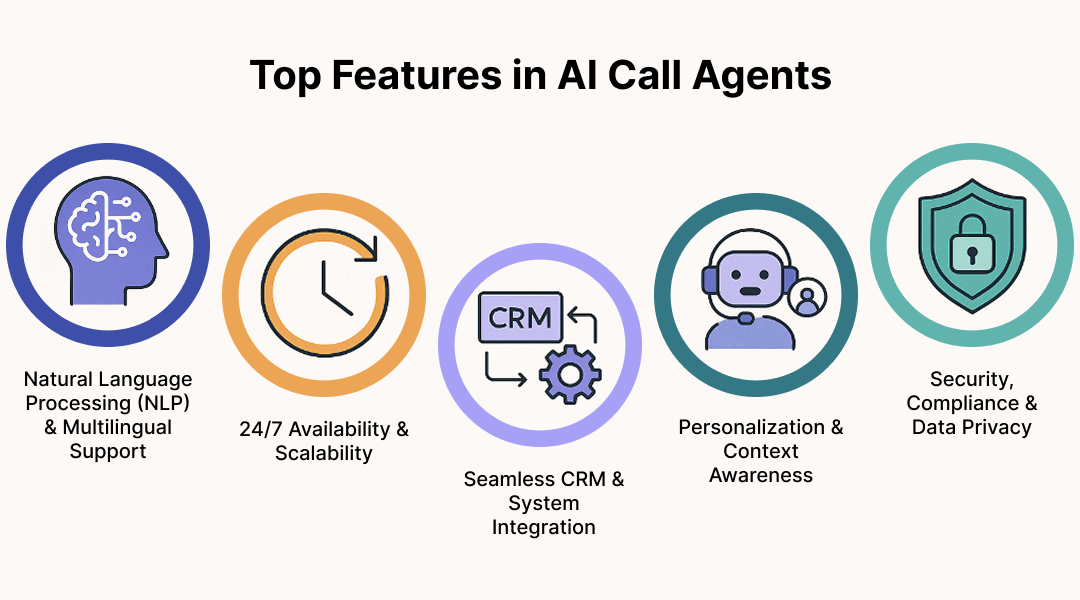 Top Features in AI Call Agents

Natural Language Processing (NLP) & Multilingual Support

24/7 Availability & Scalability

CRM

Seamless CRM & System Integration

Personalization & Context Awareness

Security, Compliance & Data Privacy